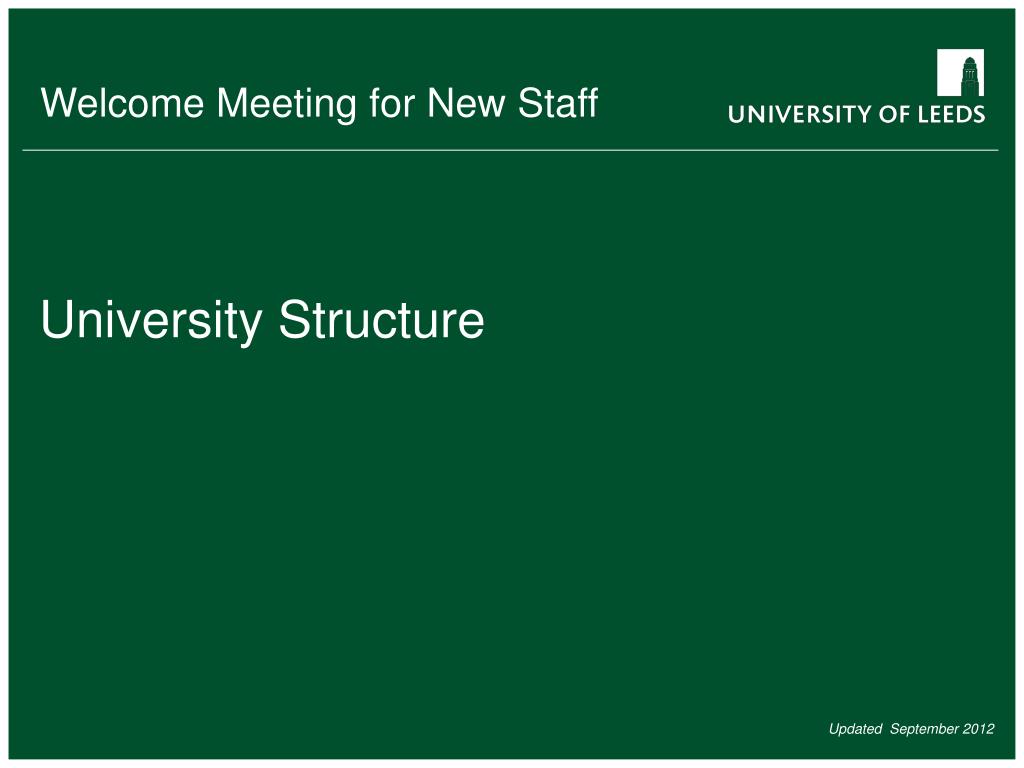 Welcome Meeting for New Staff

UNIVERSITY OF LEEDS

University Structure

Updated September 2012